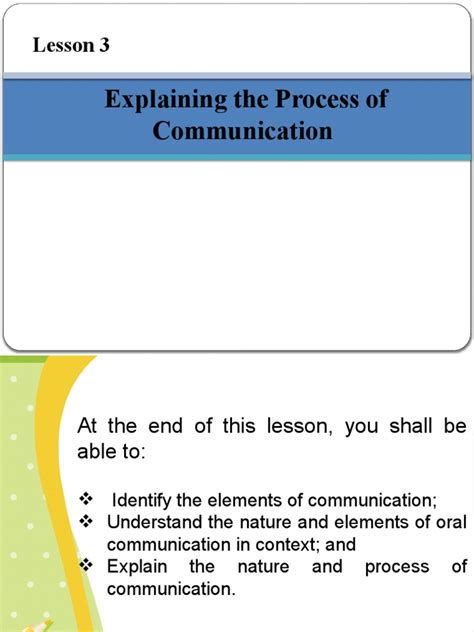 Lesson 3

Explaining the Process of Communication

At the end of this lesson, you shall be able to:

❖ Identify the elements of communication;
❖ Understand the nature and elements of oral communication in context; and
❖ Explain the nature and process of communication.